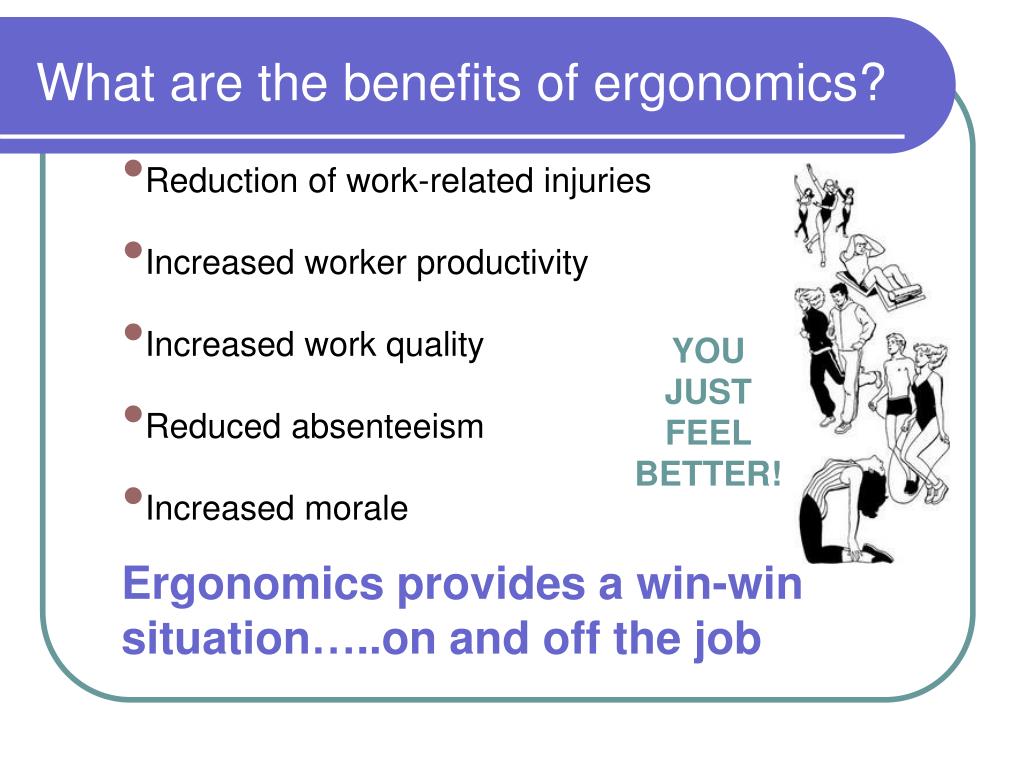 What are the benefits of ergonomics?

• Reduction of work-related injuries

• Increased worker productivity

• Increased work quality

• Reduced absenteeism

• Increased morale

YOU JUST FEEL BETTER!

Ergonomics provides a win-win situation…..on and off the job